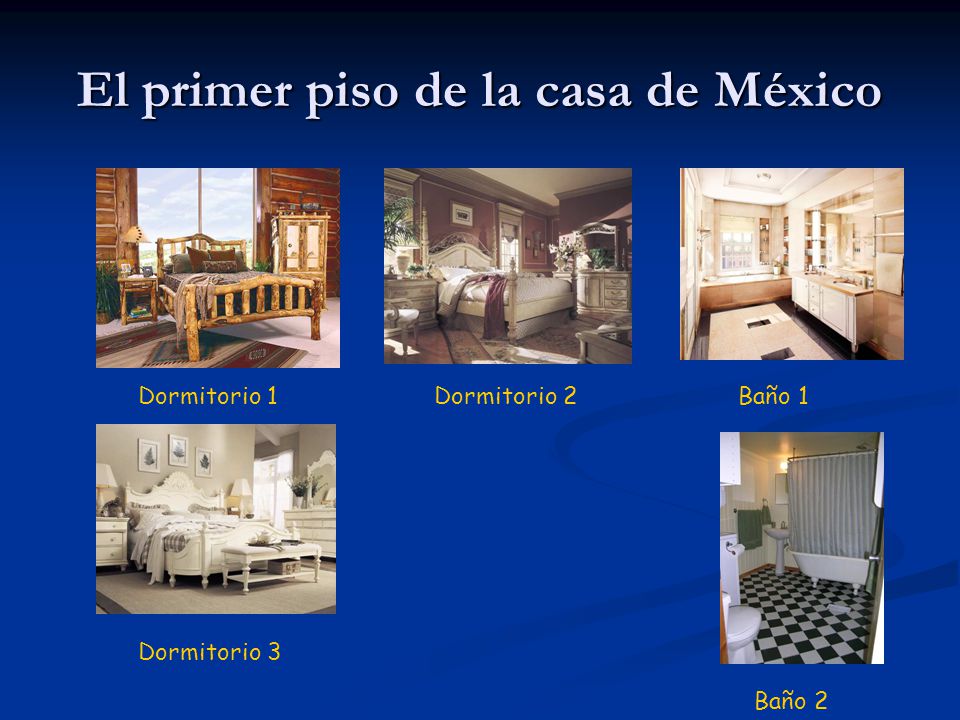 El primer piso de la casa de México

Dormitorio 1

Dormitorio 2

Baño 1

Dormitorio 3

Baño 2